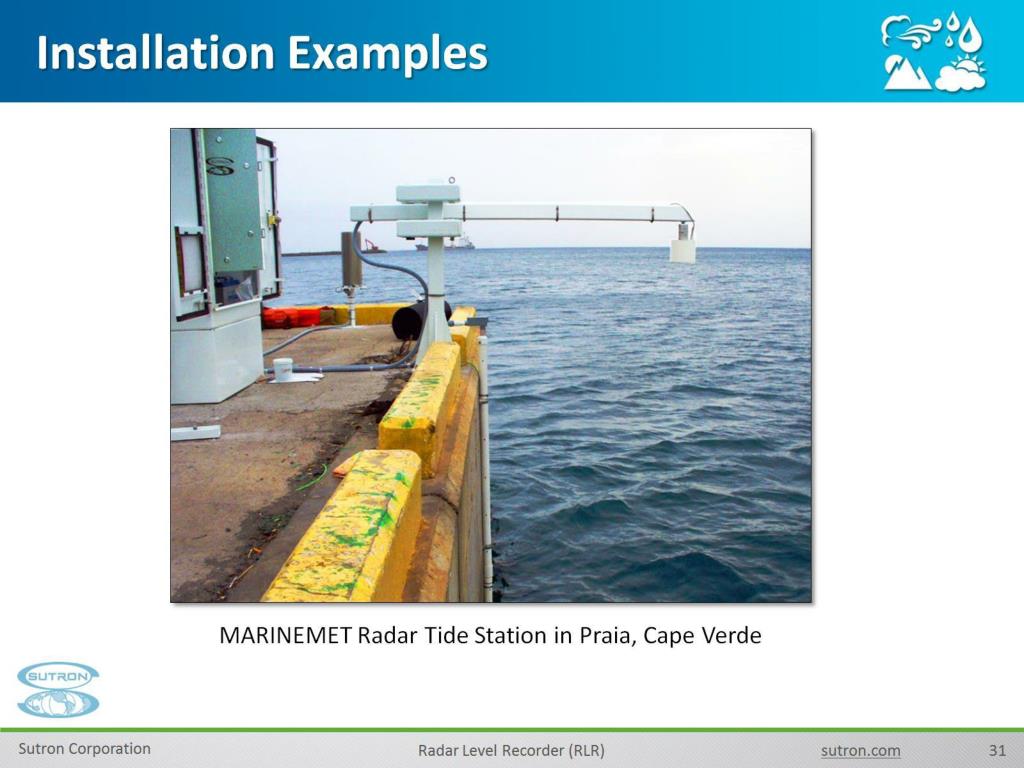 Installation Examples

MARINEMET Radar Tide Station in Praia, Cape Verde

SUTRON

Sutron Corporation

Radar Level Recorder (RLR)

sutron.com

31